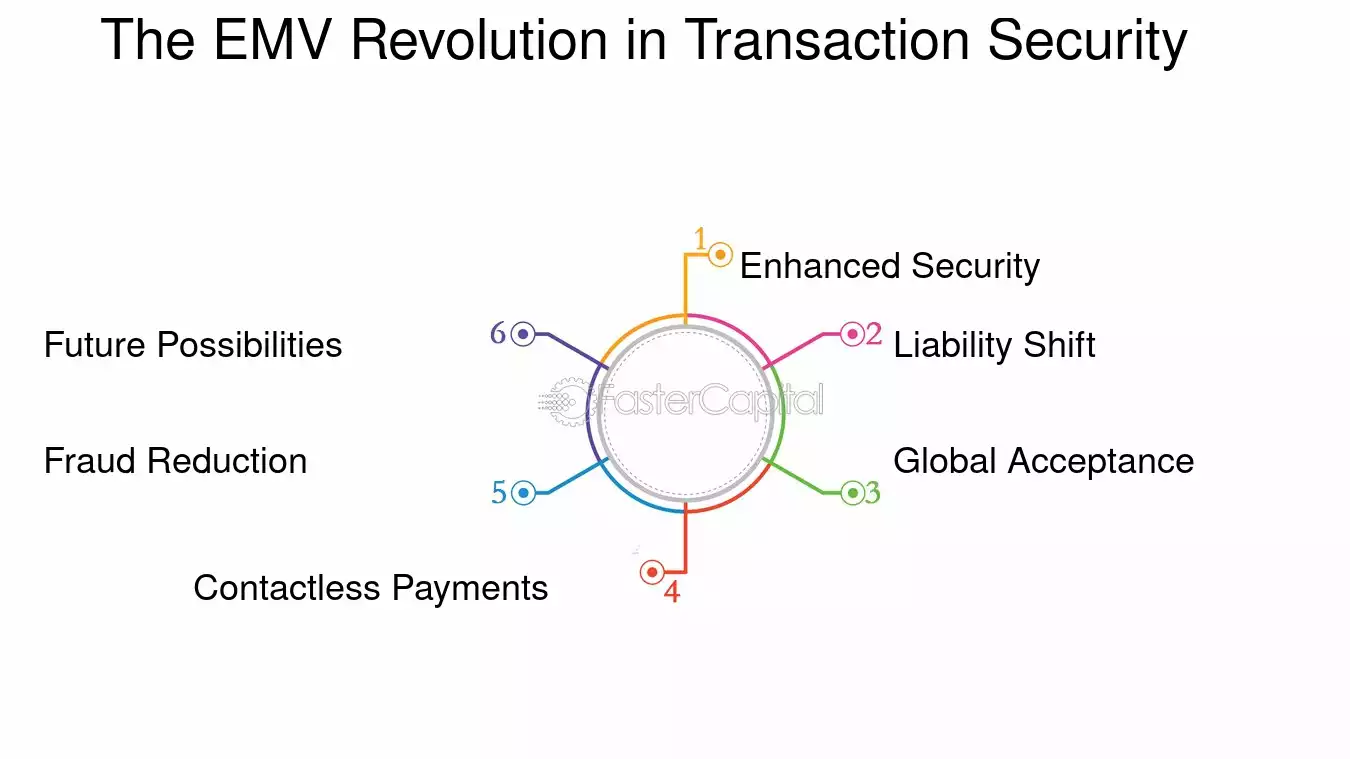 The EMV Revolution in Transaction Security

1 Enhanced Security

2 Liability Shift

3 Global Acceptance

4 Contactless Payments

5 Fraud Reduction

6 Future Possibilities

FasterCapital